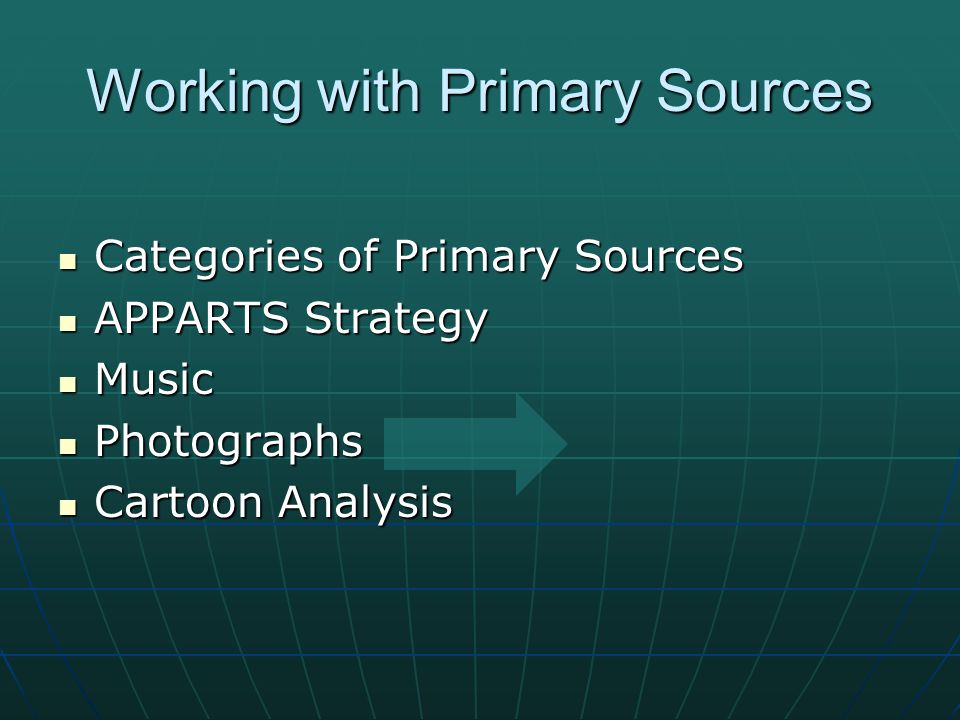 Working with Primary Sources

- Categories of Primary Sources
- APPARTS Strategy
- Music
- Photographs
- Cartoon Analysis